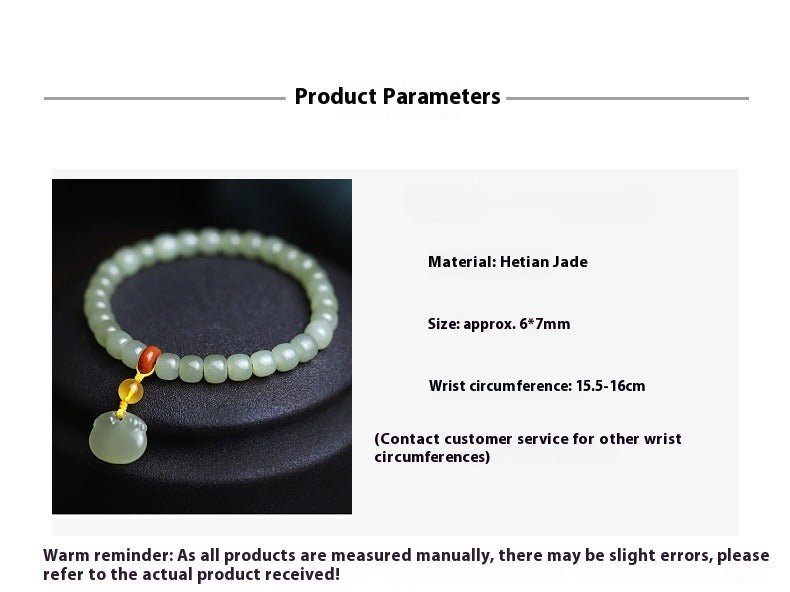 Product Parameters

Material: Hetian Jade

Size: approx. 6*7mm

Wrist circumference: 15.5-16cm

(Contact customer service for other wrist circumferences)

Warm reminder: As all products are measured manually, there may be slight errors, please refer to the actual product received!